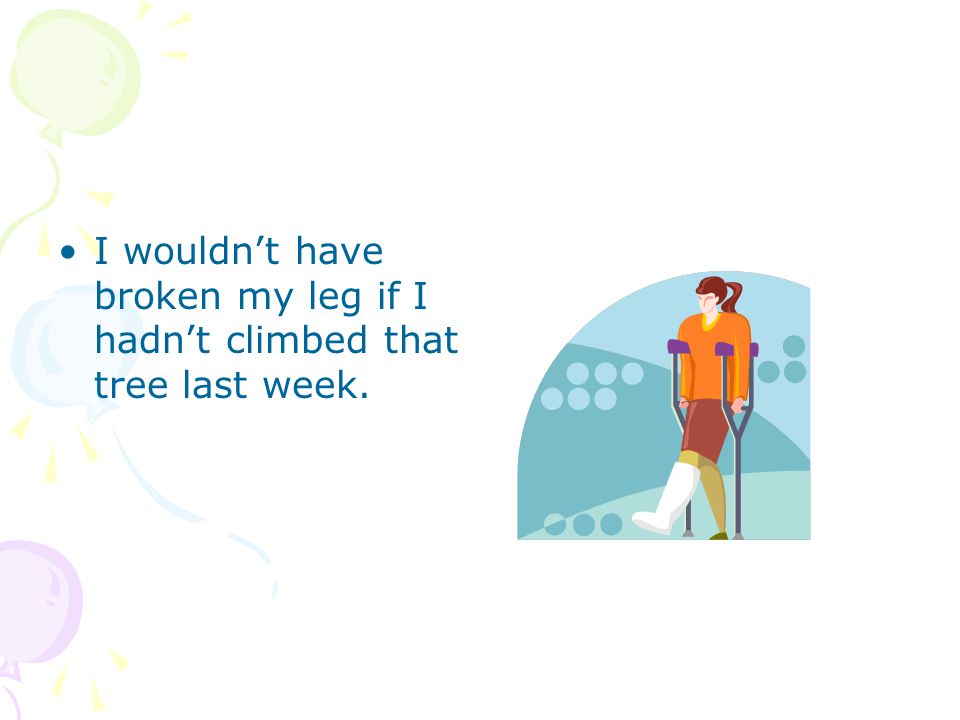 • I wouldn’t have broken my leg if I hadn’t climbed that tree last week.